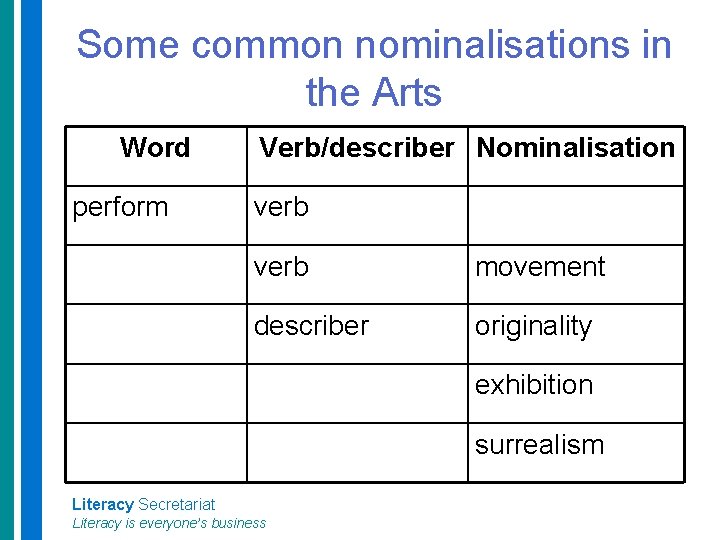 Some common nominalisations in the Arts

| Word | Verb/describer | Nominalisation |
|---|---|---|
| perform | verb | |
| | verb | movement |
| | describer | originality |
| | | exhibition |
| | | surrealism |

Literacy Secretariat
Literacy is everyone's business